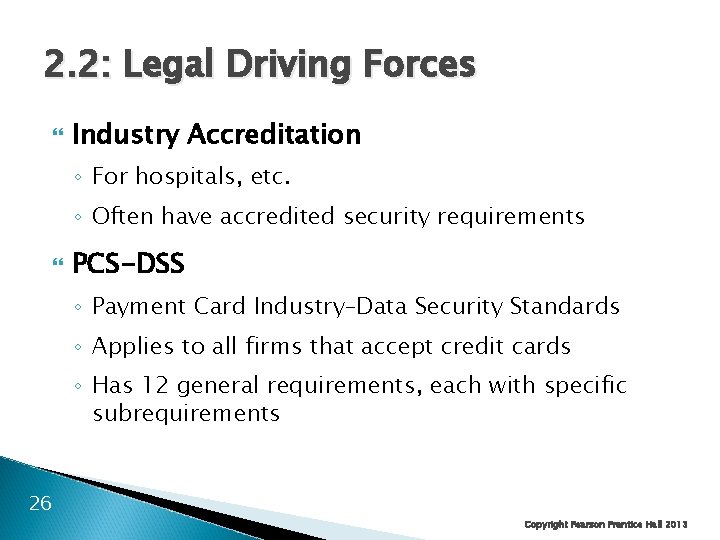 2.2: Legal Driving Forces

Industry Accreditation

◦ For hospitals, etc.

◦ Often have accredited security requirements

PCS-DSS

◦ Payment Card Industry–Data Security Standards

◦ Applies to all firms that accept credit cards

◦ Has 12 general requirements, each with specific subrequirements

26

Copyright Pearson Prentice Hall 2013